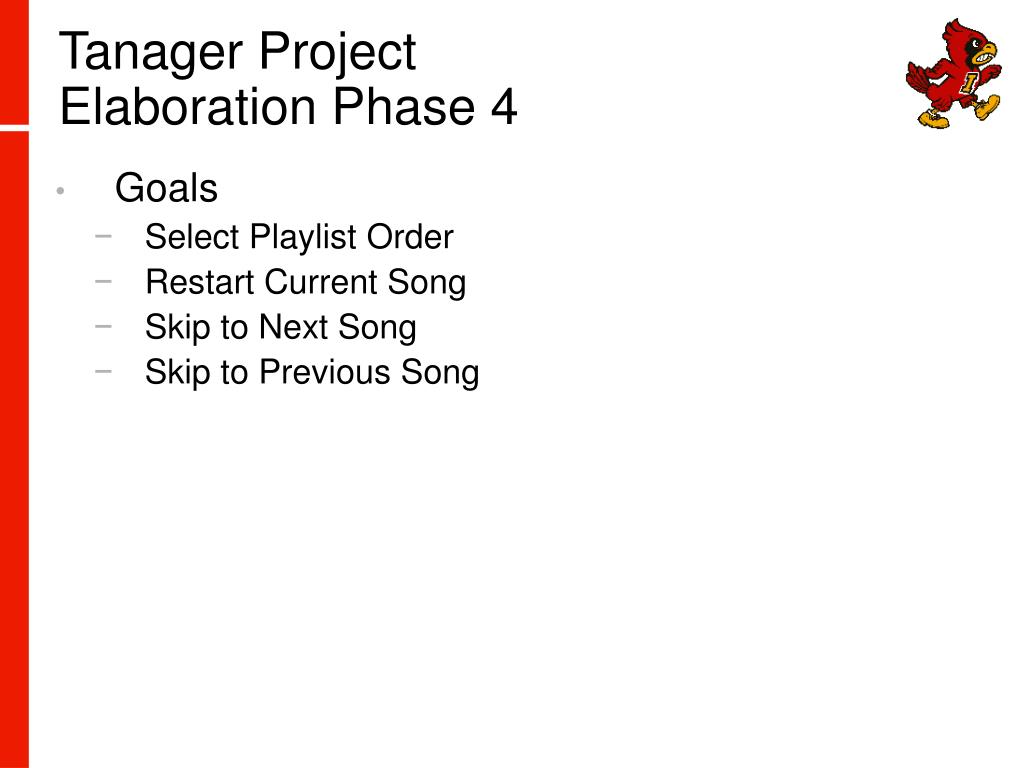 Tanager Project
Elaboration Phase 4

• Goals
 − Select Playlist Order
 − Restart Current Song
 − Skip to Next Song
 − Skip to Previous Song

I